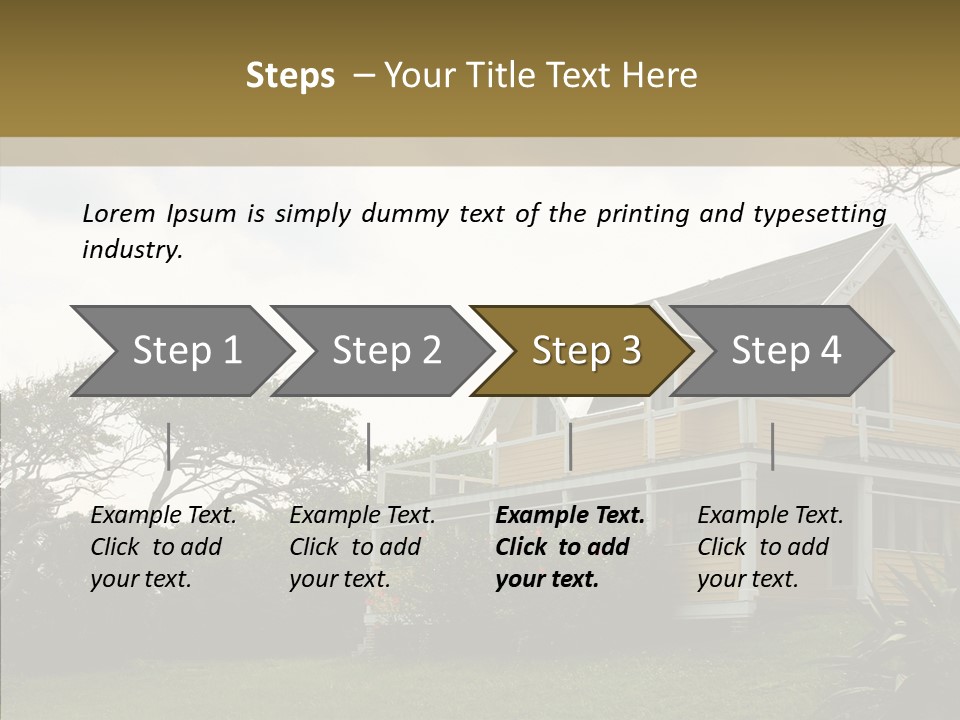 Steps – Your Title Text Here

Lorem Ipsum is simply dummy text of the printing and typesetting industry.

Step 1

Step 2

Step 3

Step 4

Example Text. Click to add your text.

Example Text. Click to add your text.

Example Text. Click to add your text.

Example Text. Click to add your text.